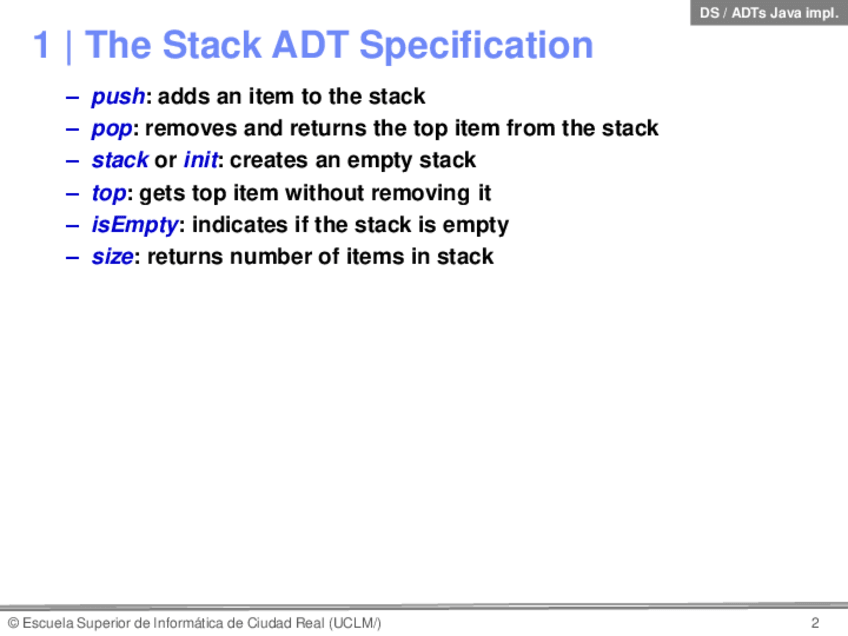 DS / ADTs Java impl.

1 | The Stack ADT Specification

– push: adds an item to the stack
– pop: removes and returns the top item from the stack
– stack or init: creates an empty stack
– top: gets top item without removing it
– isEmpty: indicates if the stack is empty
– size: returns number of items in stack

© Escuela Superior de Informática de Ciudad Real (UCLM/)

2